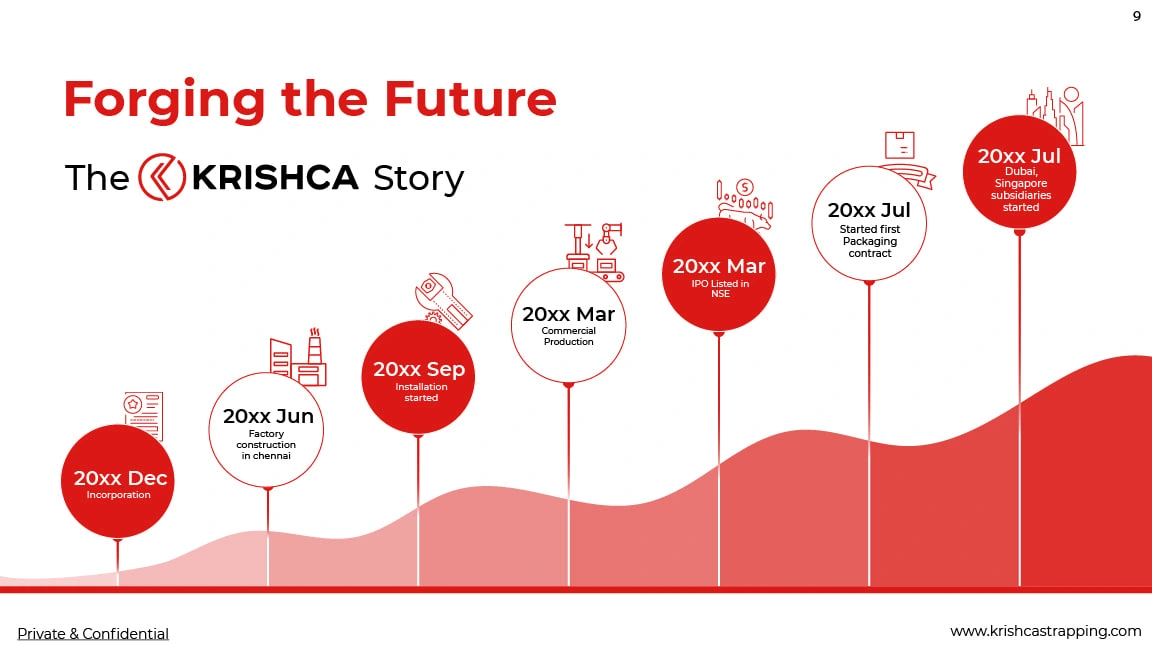 9

Forging the Future

The KRISHCA Story

20xx Dec
Incorporation

20xx Jun
Factory construction in chennai

20xx Sep
Installation started

20xx Mar
Commercial Production

20xx Mar
IPO Listed in NSE

20xx Jul
Started first Packaging contract

20xx Jul
Dubai, Singapore subsidiaries started

Private & Confidential

www.krishcastrapping.com